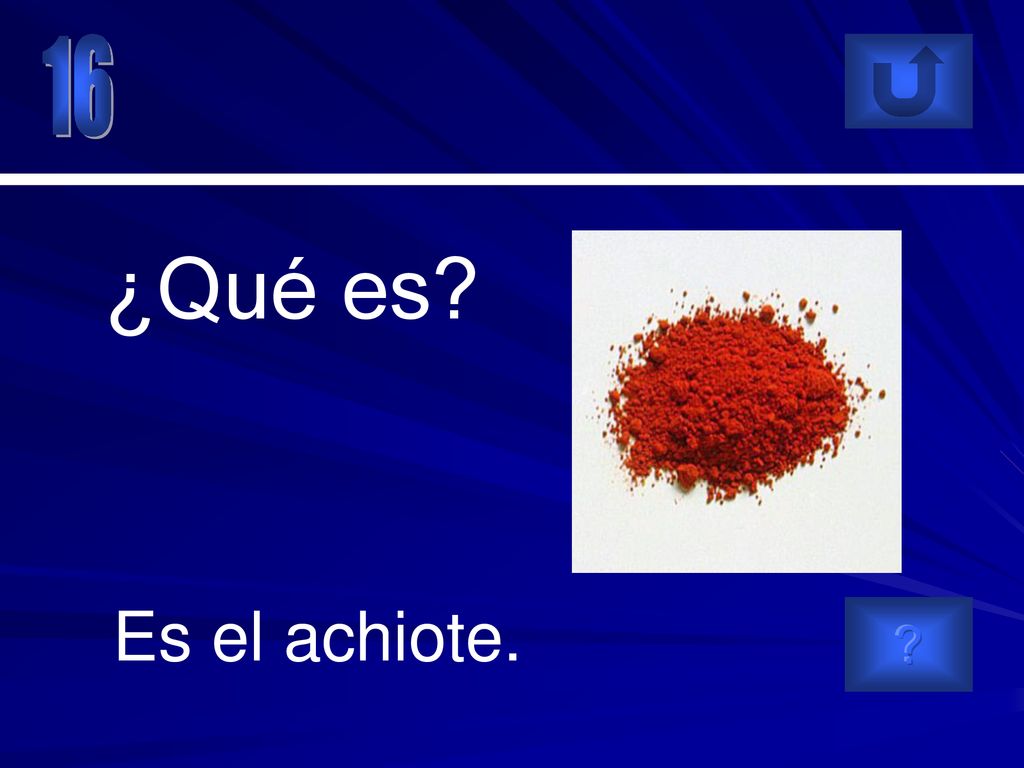 16

¿Qué es?

Es el achiote.

?